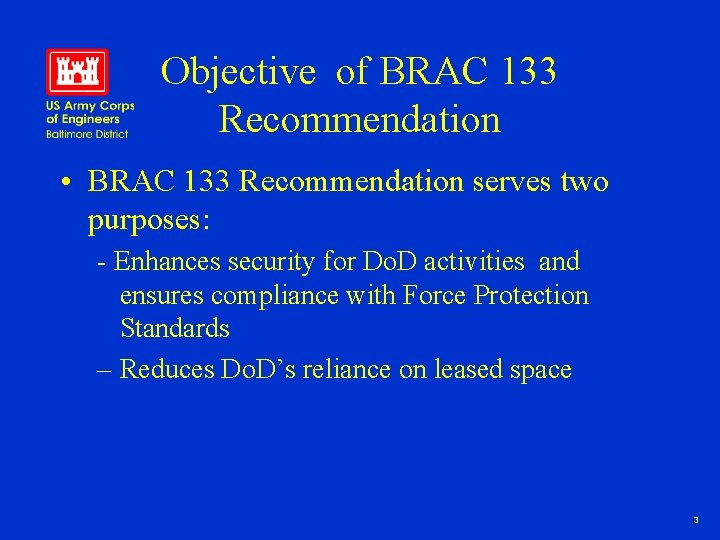 US Army Corps of Engineers
Baltimore District

Objective of BRAC 133 Recommendation

• BRAC 133 Recommendation serves two purposes:

- Enhances security for DoD activities and ensures compliance with Force Protection Standards

– Reduces DoD's reliance on leased space

3